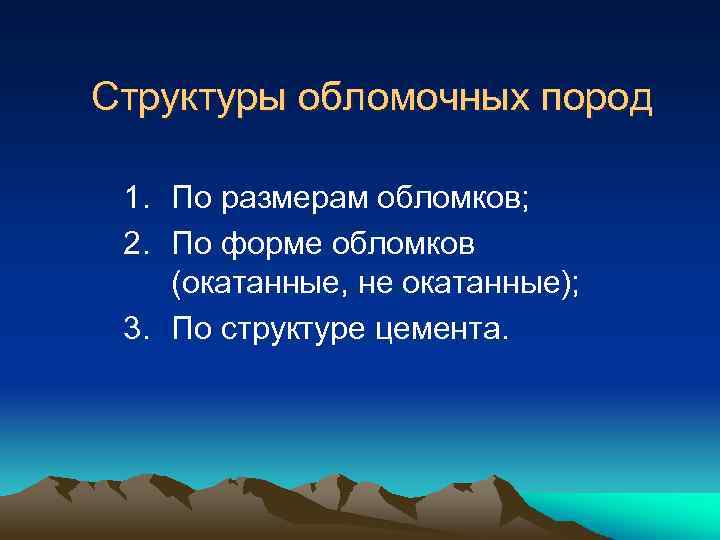 Структуры обломочных пород

1. По размерам обломков;
2. По форме обломков (окатанные, не окатанные);
3. По структуре цемента.